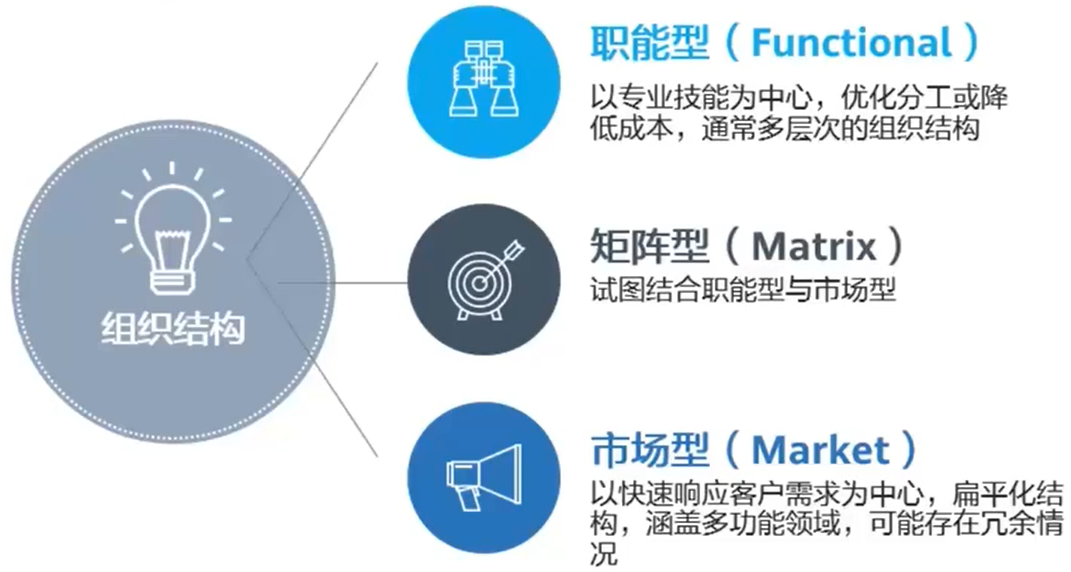 组织结构

职能型（Functional）
以专业技能为中心，优化分工或降低成本，通常多层次的组织结构

矩阵型（Matrix）
试图结合职能型与市场型

市场型（Market）
以快速响应客户需求为中心，扁平化结构，涵盖多功能领域，可能存在冗余情况